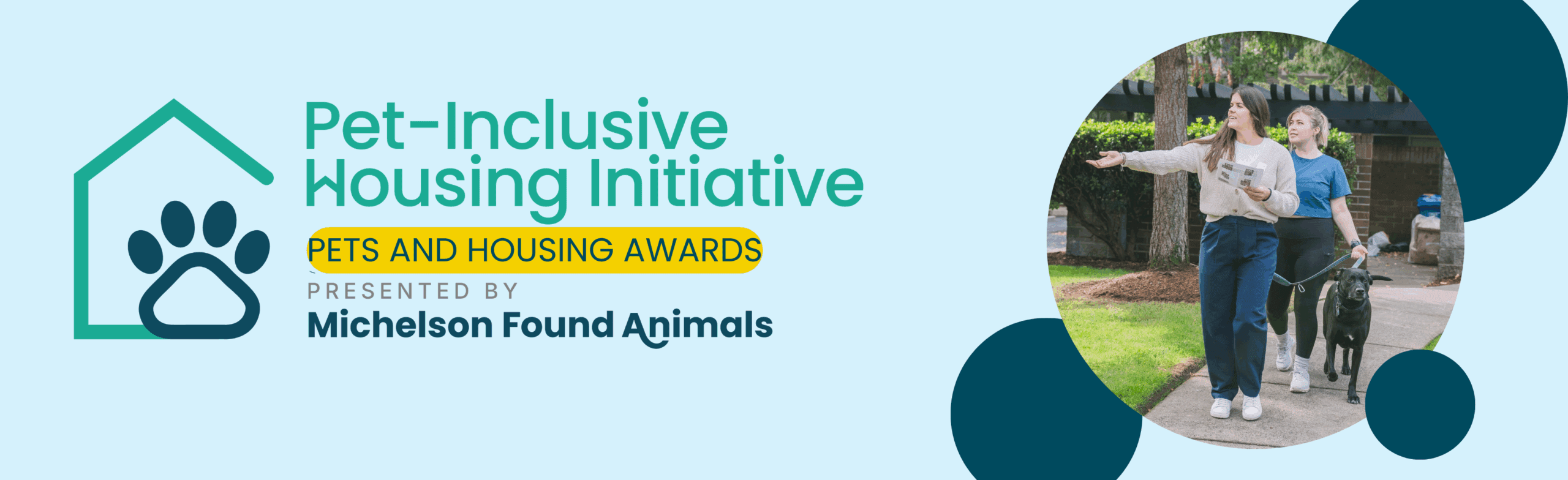 Pet-Inclusive Housing Initiative

PETS AND HOUSING AWARDS

PRESENTED BY

Michelson Found Animals